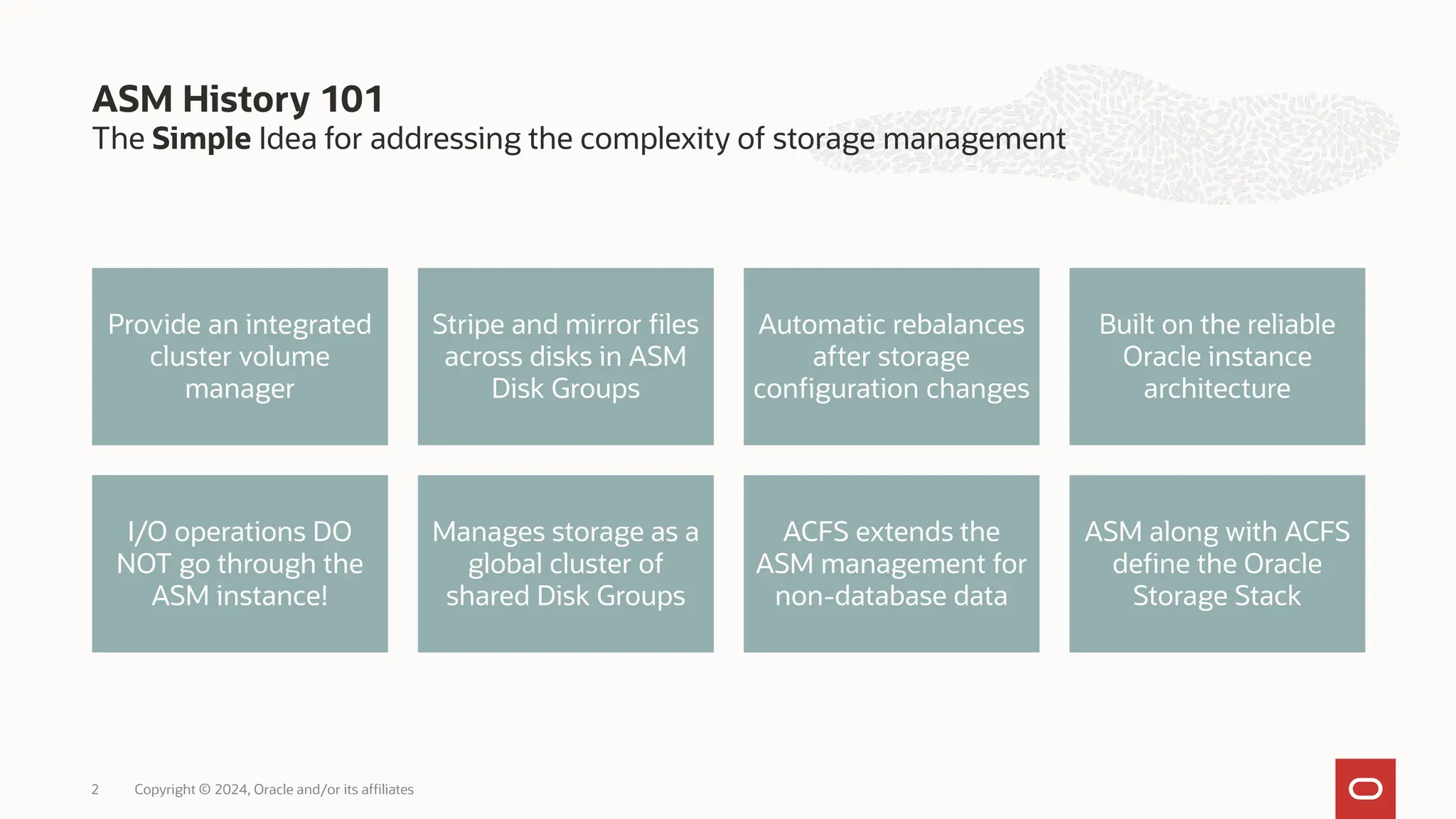 ASM History 101
The Simple Idea for addressing the complexity of storage management

Provide an integrated cluster volume manager

Stripe and mirror files across disks in ASM Disk Groups

Automatic rebalances after storage configuration changes

Built on the reliable Oracle instance architecture

I/O operations DO NOT go through the ASM instance!

Manages storage as a global cluster of shared Disk Groups

ACFS extends the ASM management for non-database data

ASM along with ACFS define the Oracle Storage Stack

2 Copyright © 2024, Oracle and/or its affiliates